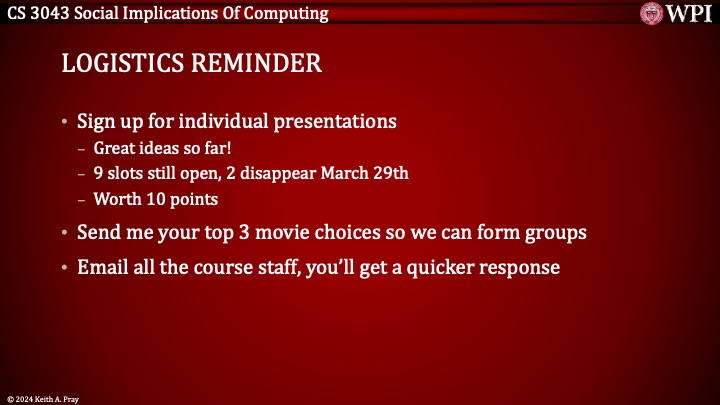 CS 3043 Social Implications Of Computing

WPI

LOGISTICS REMINDER

• Sign up for individual presentations
– Great ideas so far!
– 9 slots still open, 2 disappear March 29th
– Worth 10 points
• Send me your top 3 movie choices so we can form groups
• Email all the course staff, you'll get a quicker response

© 2024 Keith A. Pray